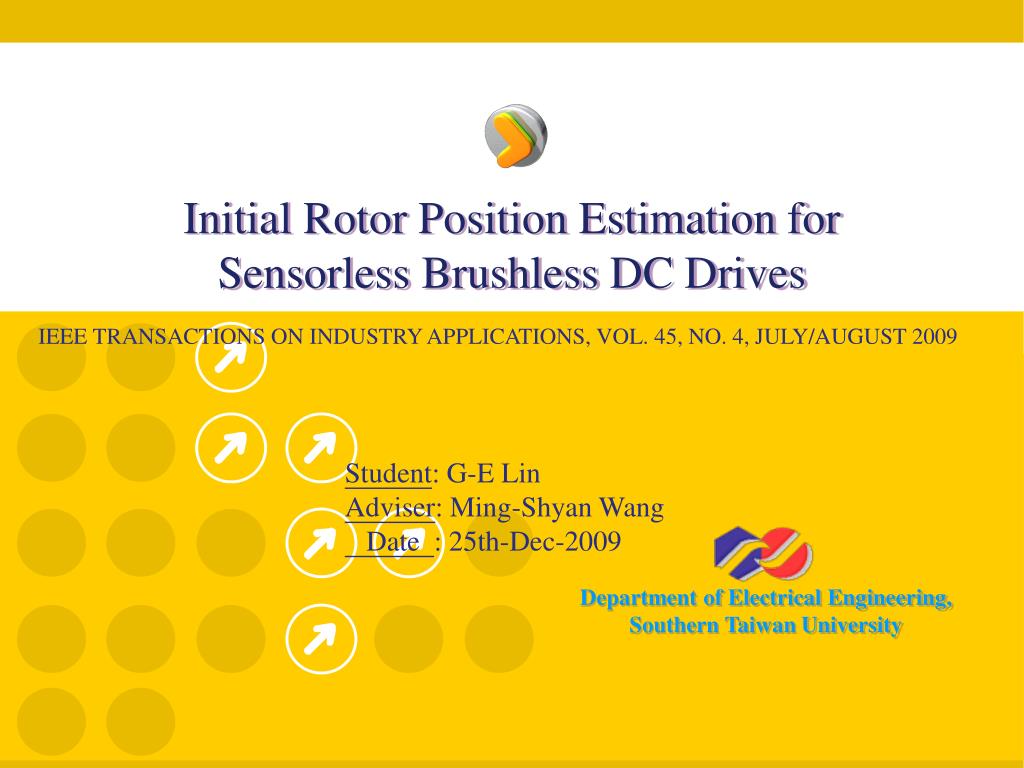 Initial Rotor Position Estimation for Sensorless Brushless DC Drives

IEEE TRANSACTIONS ON INDUSTRY APPLICATIONS, VOL. 45, NO. 4, JULY/AUGUST 2009

Student: G-E Lin
Adviser: Ming-Shyan Wang
Date : 25th-Dec-2009

Department of Electrical Engineering, Southern Taiwan University